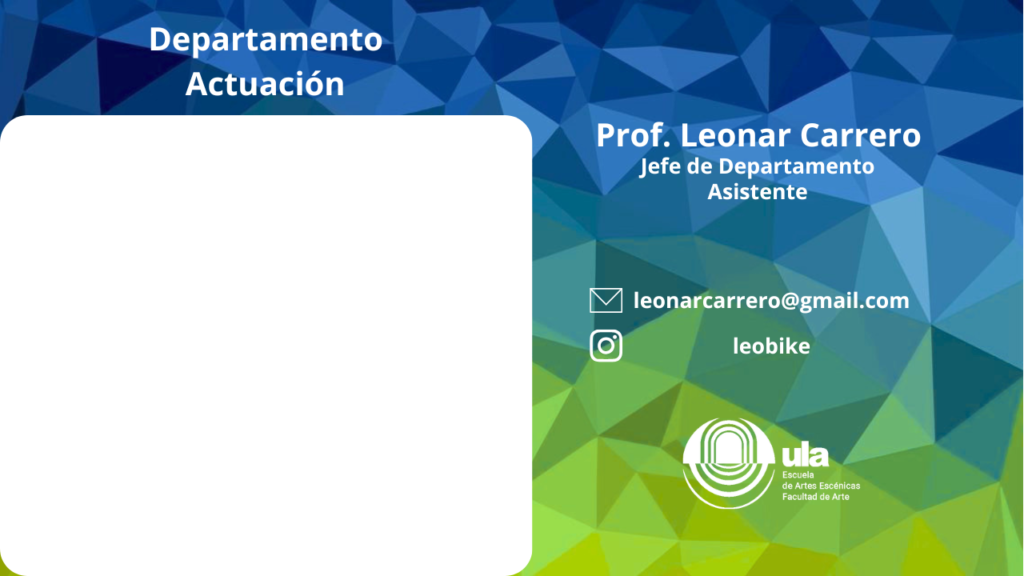 Departamento
Actuación

Prof. Leonar Carrero
Jefe de Departamento
Asistente

leonarcarrero@gmail.com

leobike

ula
Escuela
de Artes Escénicas
Facultad de Arte